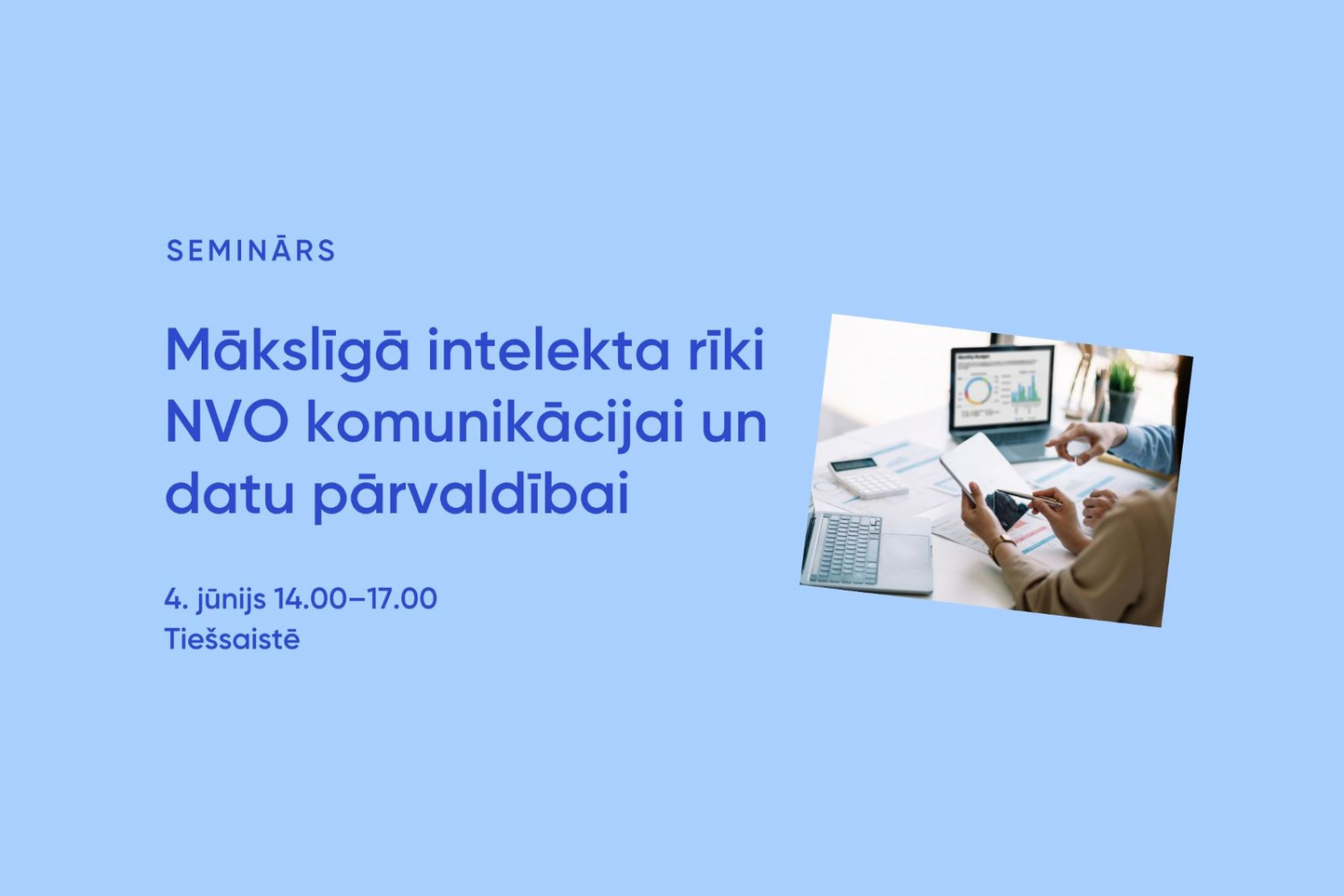 SEMINĀRS

Mākslīgā intelekta rīki NVO komunikācijai un datu pārvaldībai

4. jūnijs 14.00–17.00
Tiešsaistē